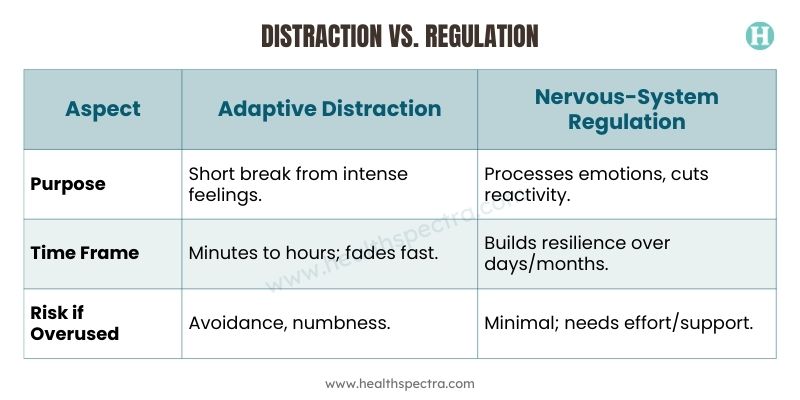 DISTRACTION VS. REGULATION

H

| Aspect | Adaptive Distraction | Nervous-System Regulation |
|---|---|---|
| Purpose | Short break from intense feelings. | Processes emotions, cuts reactivity. |
| Time Frame | Minutes to hours; fades fast. | Builds resilience over days/months. |
| Risk if Overused | Avoidance, numbness. | Minimal; needs effort/support. |

www.healthspectra.com

www.healthspectra.com